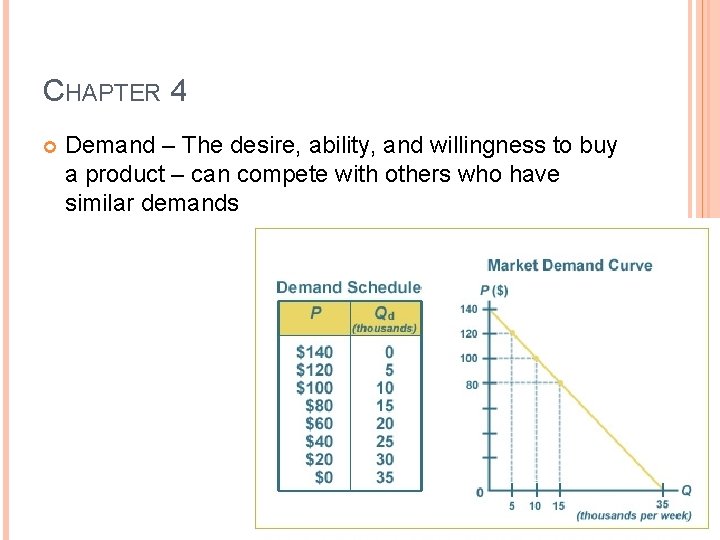 CHAPTER 4

Demand – The desire, ability, and willingness to buy a product – can compete with others who have similar demands

Demand Schedule

| P | $Q_d$ (thousands) |
|---|---|
| $140 | 0 |
| $120 | 5 |
| $100 | 10 |
| $80 | 15 |
| $60 | 20 |
| $40 | 25 |
| $20 | 30 |
| $0 | 35 |

Market Demand Curve

P ($)

140
120
100
80
0

5 10 15 35

Q

(thousands per week)